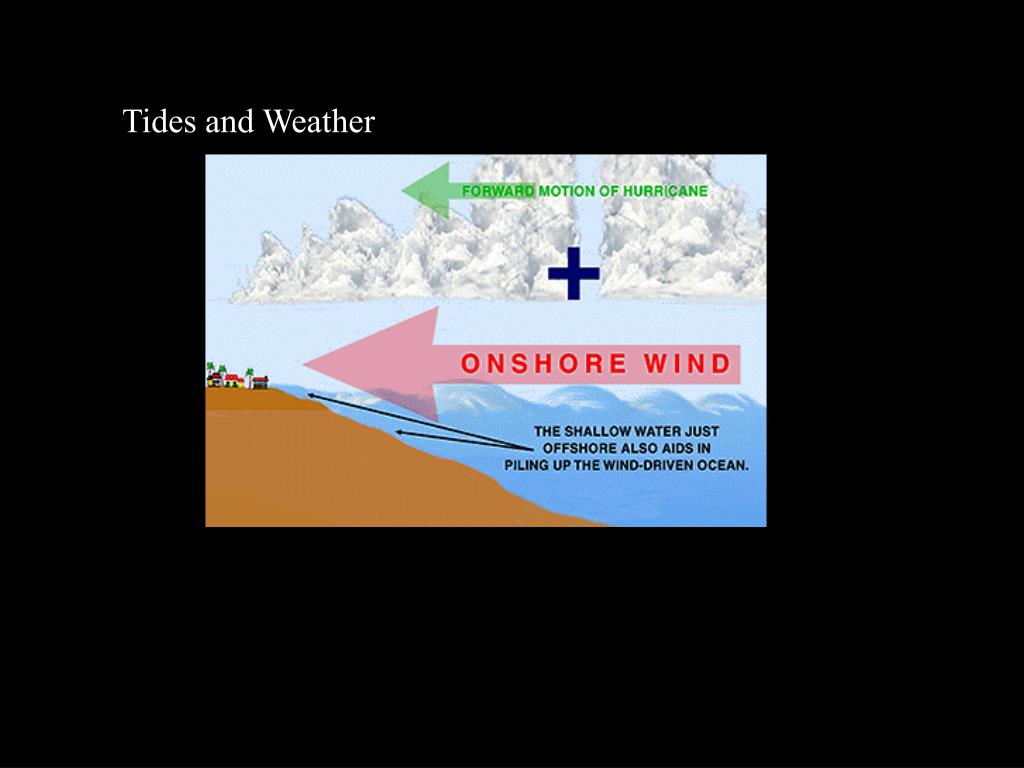 Tides and Weather

FORWARD MOTION OF HURRICANE

+

ONSHORE WIND

THE SHALLOW WATER JUST OFFSHORE ALSO AIDS IN PILING UP THE WIND-DRIVEN OCEAN.